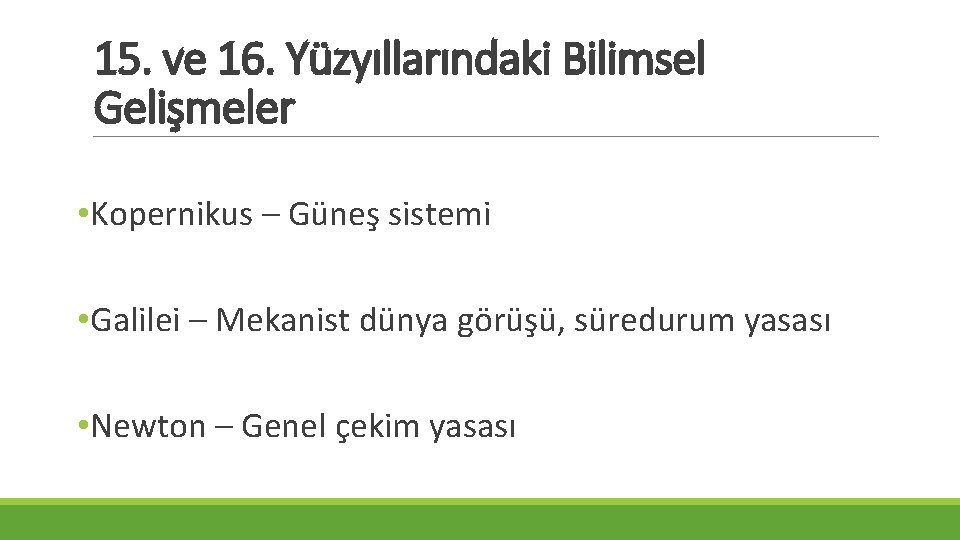 15. ve 16. Yüzyıllarındaki Bilimsel Gelişmeler

•Kopernikus – Güneş sistemi

•Galilei – Mekanist dünya görüşü, süredurum yasası

•Newton – Genel çekim yasası